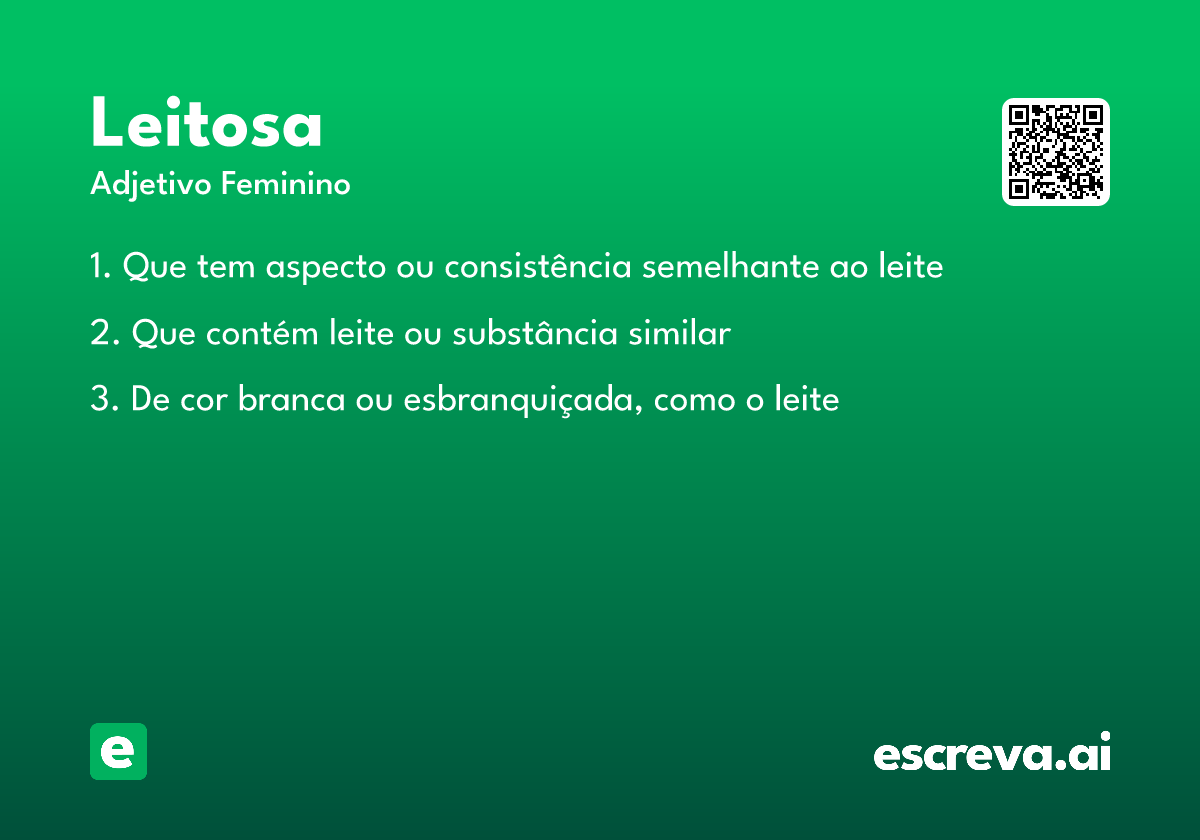 Leitosa
Adjetivo Feminino

1. Que tem aspecto ou consistência semelhante ao leite

2. Que contém leite ou substância similar

3. De cor branca ou esbranquiçada, como o leite

e

escreva.ai